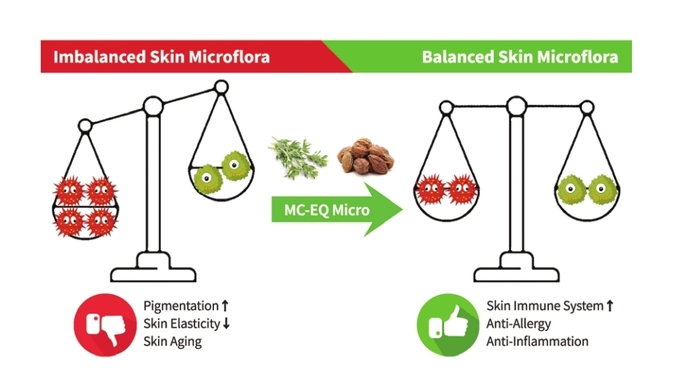 Imbalanced Skin Microflora

Balanced Skin Microflora

MC-EQ Micro

Pigmentation ↑
Skin Elasticity ↓
Skin Aging

Skin Immune System ↑
Anti-Allergy
Anti-Inflammation